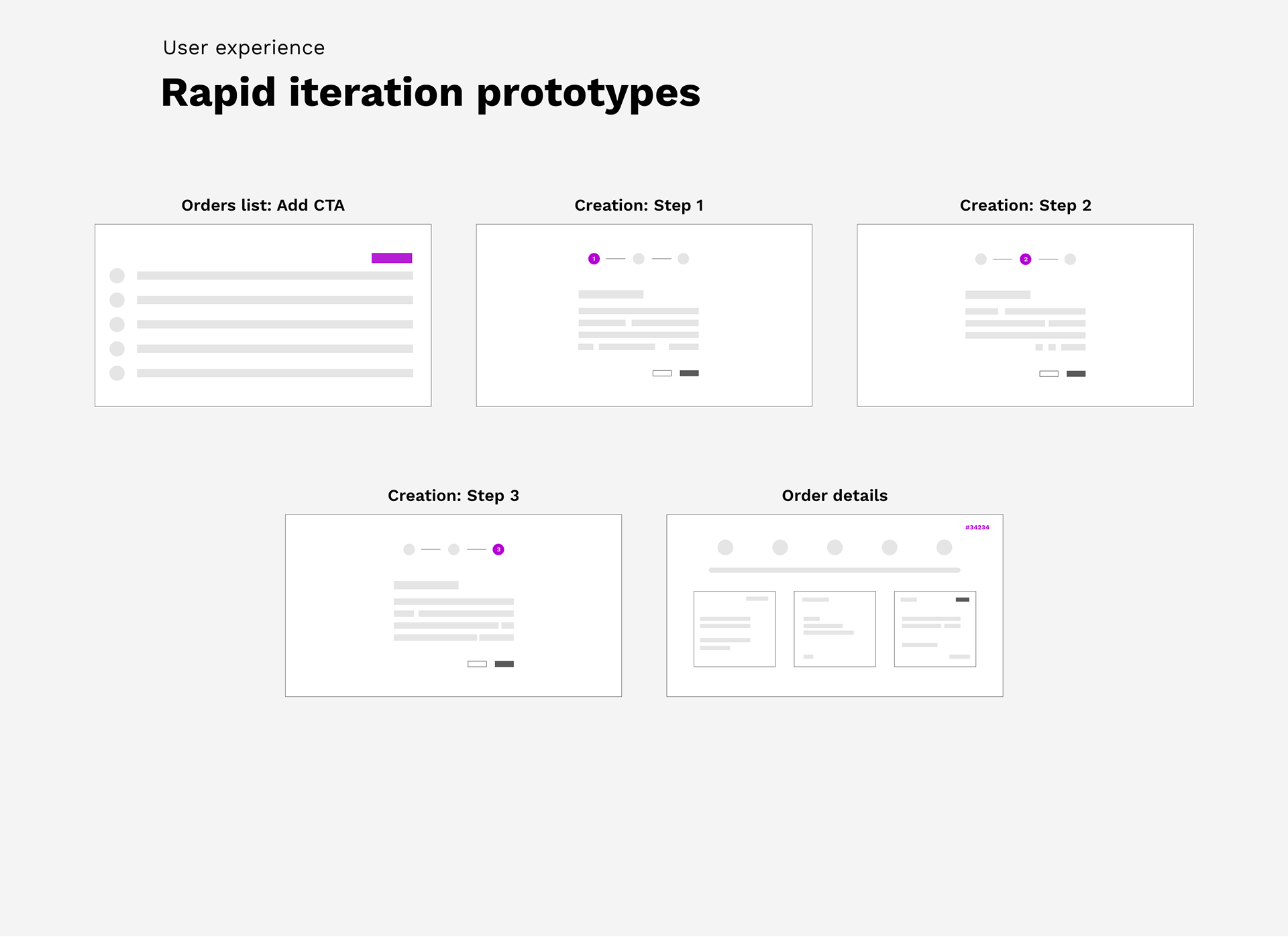 User experience

Rapid iteration prototypes

Orders list: Add CTA

Creation: Step 1

1

Creation: Step 2

2

Creation: Step 3

3

Order details

#34234